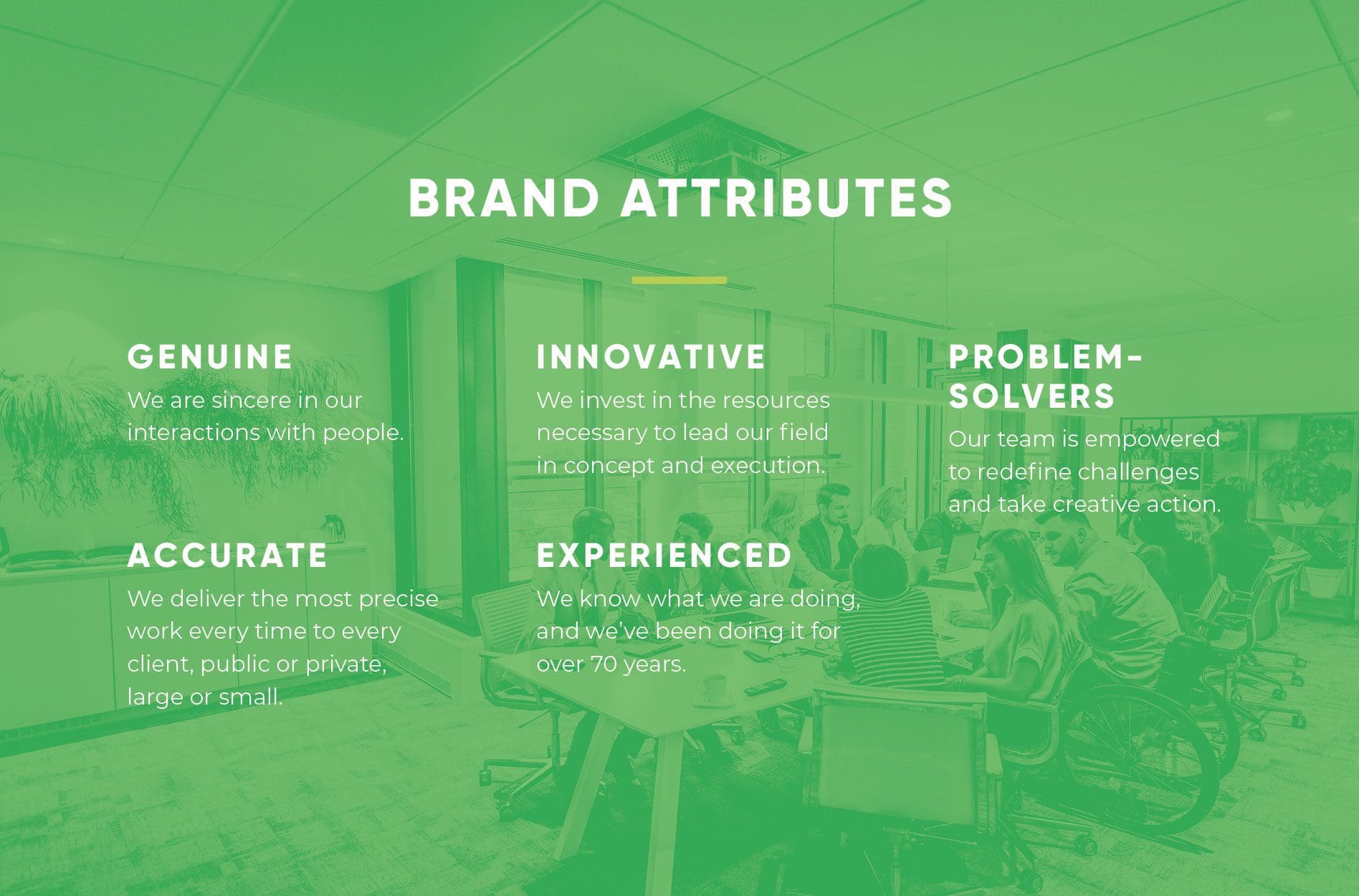 BRAND ATTRIBUTES

GENUINE
We are sincere in our interactions with people.

ACCURATE
We deliver the most precise work every time to every client, public or private, large or small.

INNOVATIVE
We invest in the resources necessary to lead our field in concept and execution.

EXPERIENCED
We know what we are doing, and we've been doing it for over 70 years.

PROBLEM-SOLVERS
Our team is empowered to redefine challenges and take creative action.